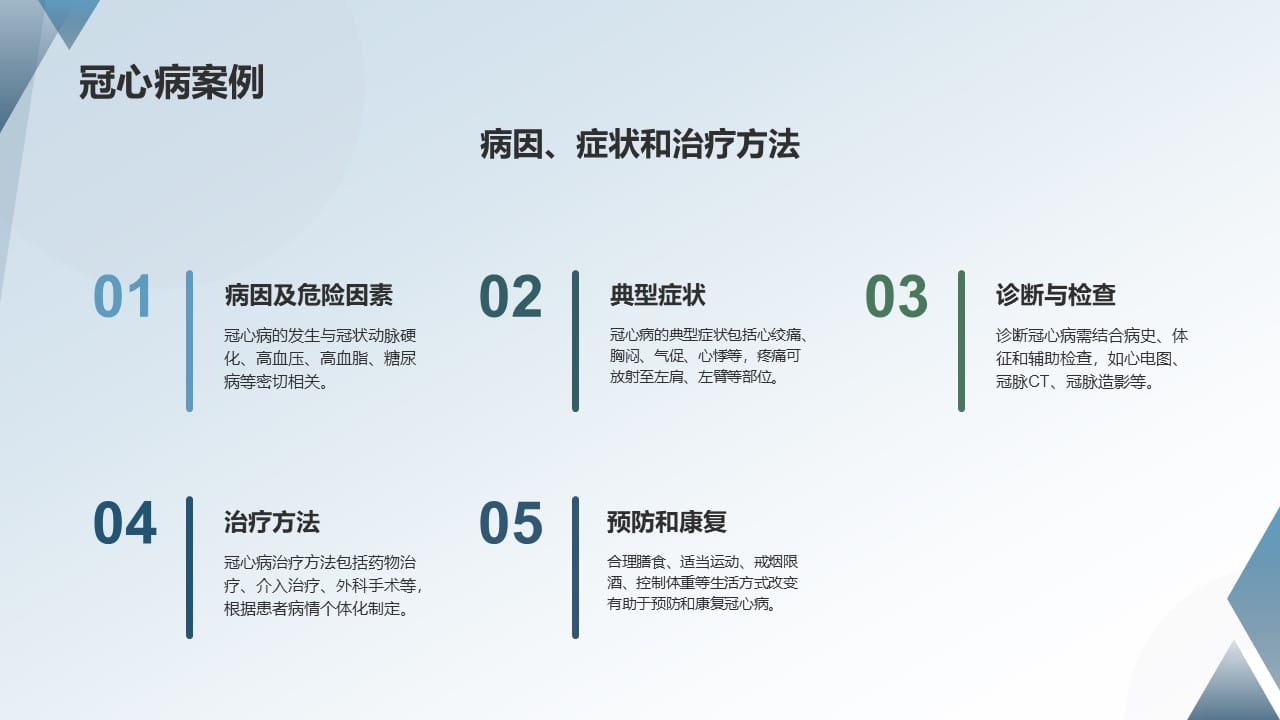 冠心病案例

病因、症状和治疗方法

01

病因及危险因素

冠心病的发生与冠状动脉硬化、高血压、高血脂、糖尿病等密切相关。

02

典型症状

冠心病的典型症状包括心绞痛、胸闷、气促、心悸等，疼痛可放射至左肩、左臂等部位。

03

诊断与检查

诊断冠心病需结合病史、体征和辅助检查，如心电图、冠脉CT、冠脉造影等。

04

治疗方法

冠心病治疗方法包括药物治疗、介入治疗、外科手术等，根据患者病情个体化制定。

05

预防和康复

合理膳食、适当运动、戒烟限酒、控制体重等生活方式改变有助于预防和康复冠心病。